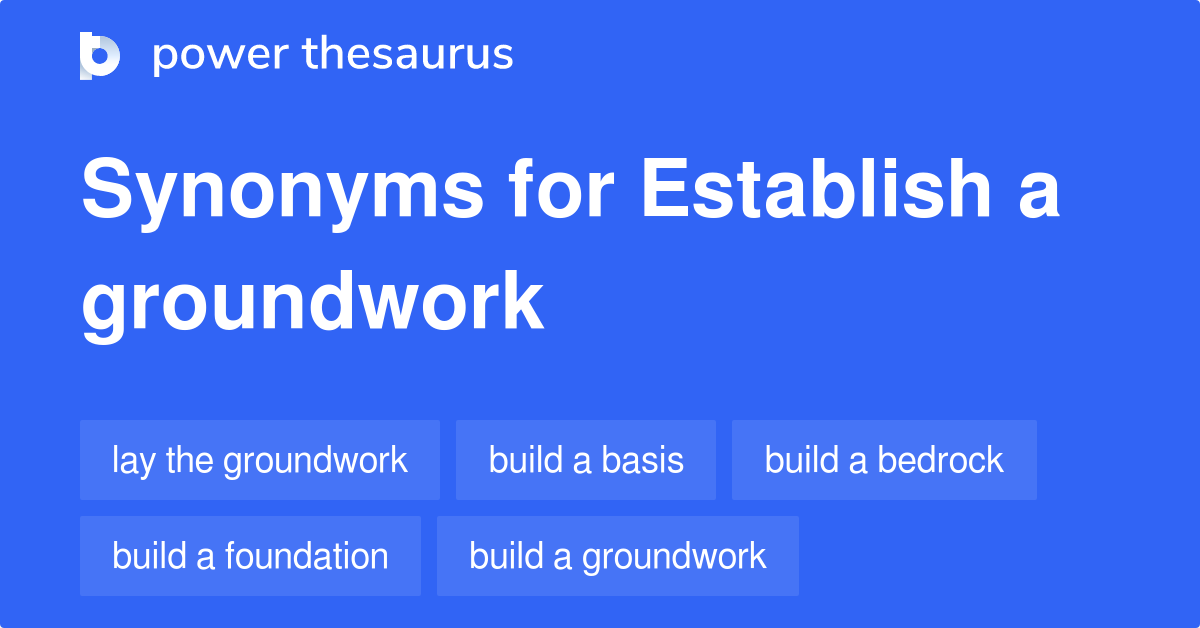 power thesaurus

Synonyms for Establish a groundwork

lay the groundwork
build a basis
build a bedrock
build a foundation
build a groundwork